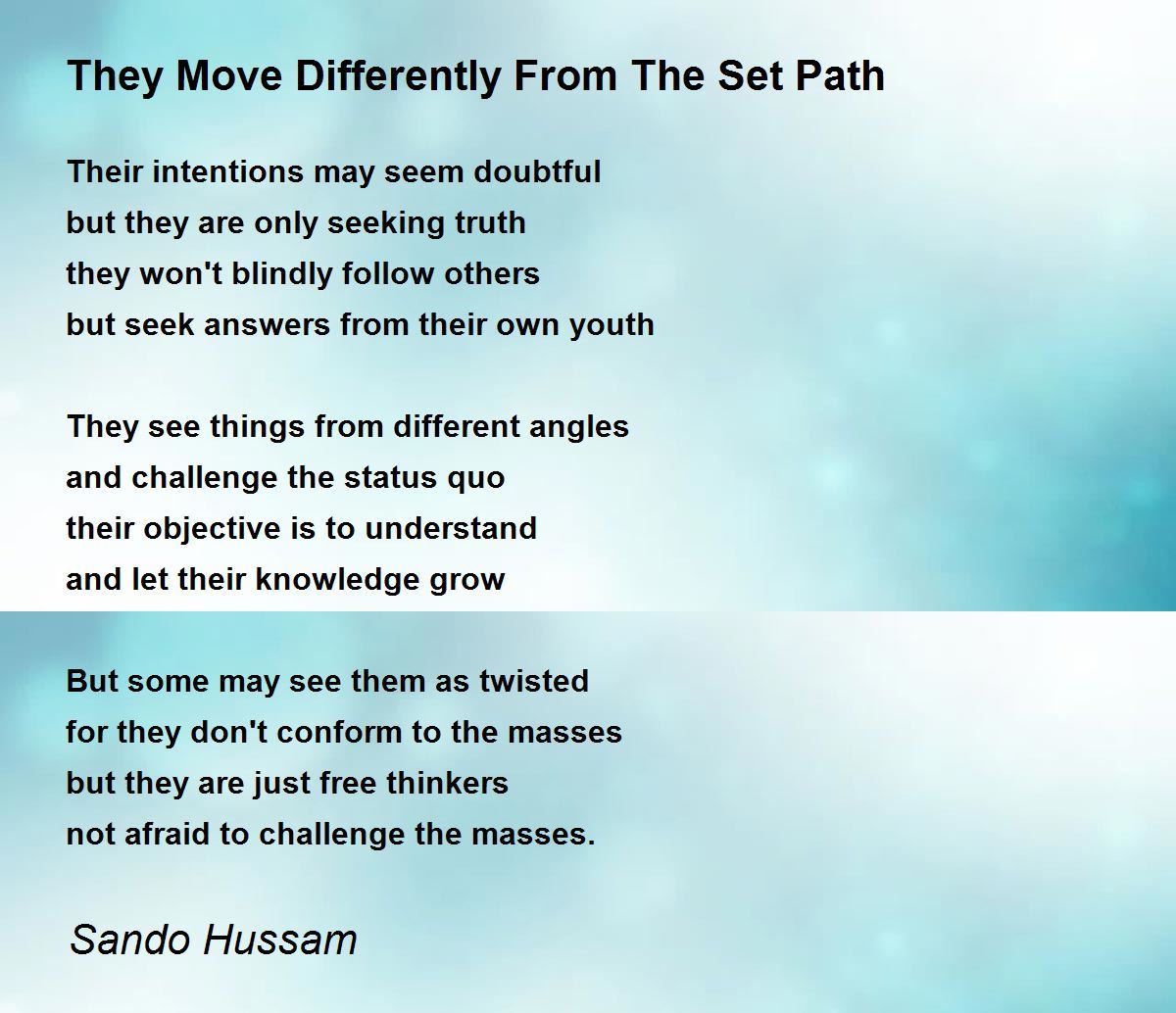 They Move Differently From The Set Path

Their intentions may seem doubtful
but they are only seeking truth
they won't blindly follow others
but seek answers from their own youth

They see things from different angles
and challenge the status quo
their objective is to understand
and let their knowledge grow

But some may see them as twisted
for they don't conform to the masses
but they are just free thinkers
not afraid to challenge the masses.

Sando Hussam